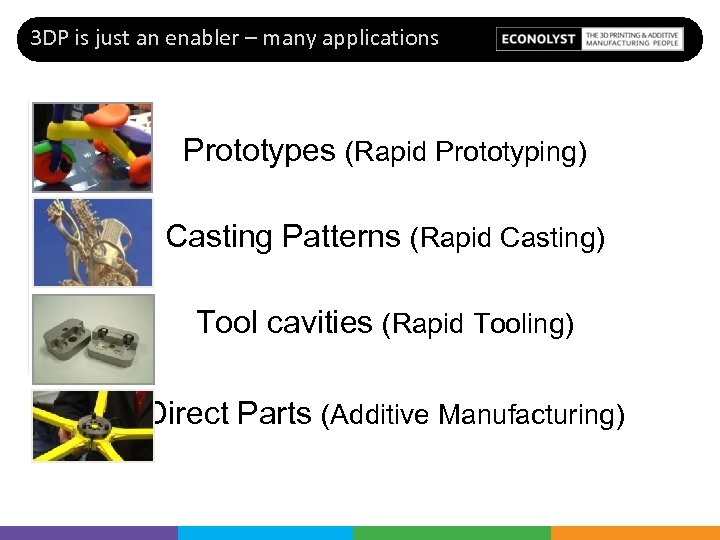 3DP is just an enabler – many applications

ECONOLYST THE 3D PRINTING & ADDITIVE MANUFACTURING PEOPLE

Prototypes (Rapid Prototyping)

Casting Patterns (Rapid Casting)

Tool cavities (Rapid Tooling)

Direct Parts (Additive Manufacturing)